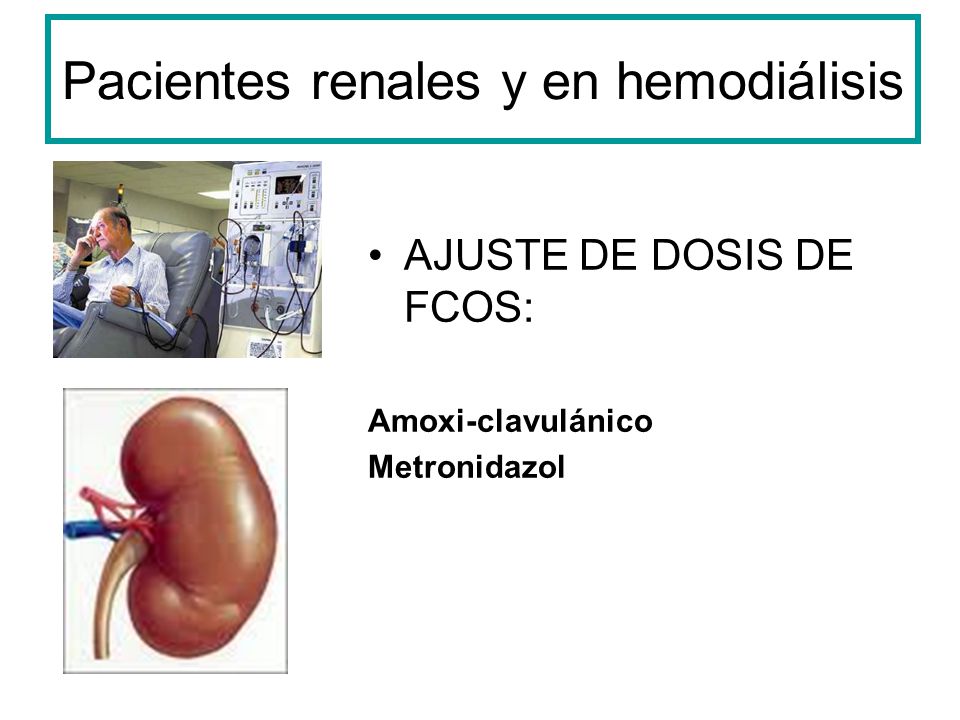 Pacientes renales y en hemodiálisis

• AJUSTE DE DOSIS DE FCOS:

Amoxi-clavulánico
Metronidazol